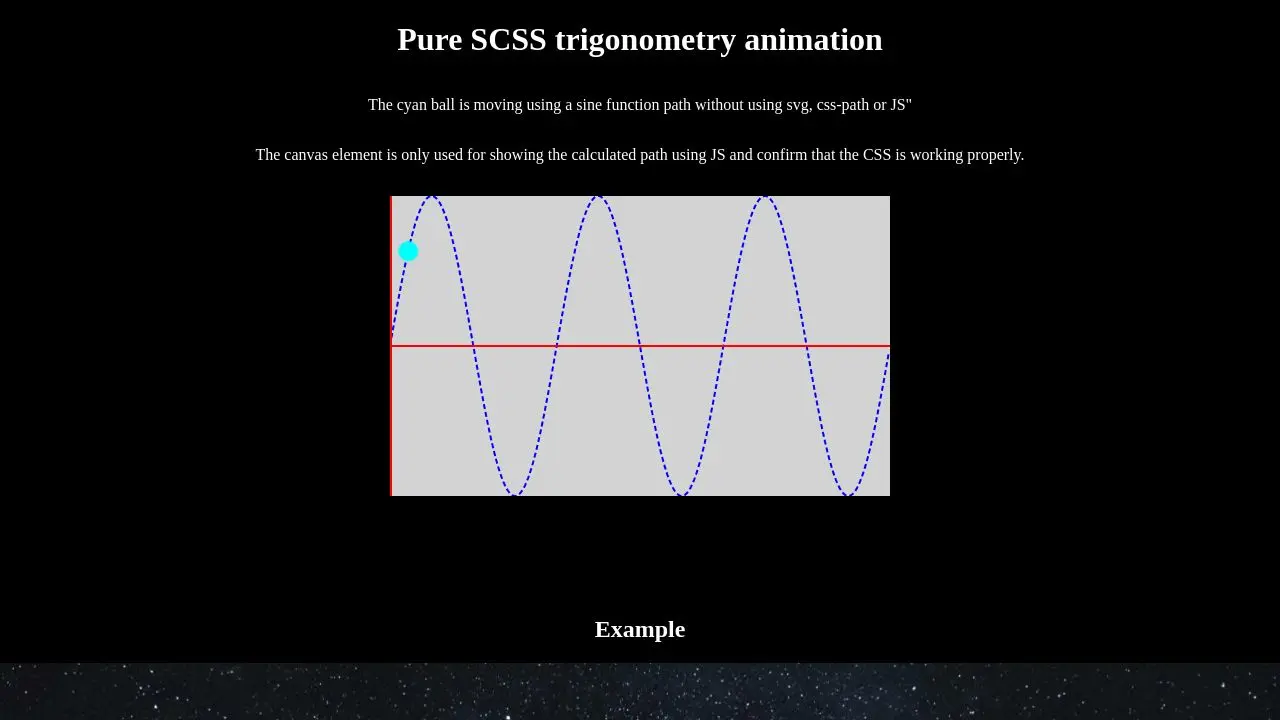 Pure SCSS trigonometry animation

The cyan ball is moving using a sine function path without using svg, css-path or JS"

The canvas element is only used for showing the calculated path using JS and confirm that the CSS is working properly.

Example